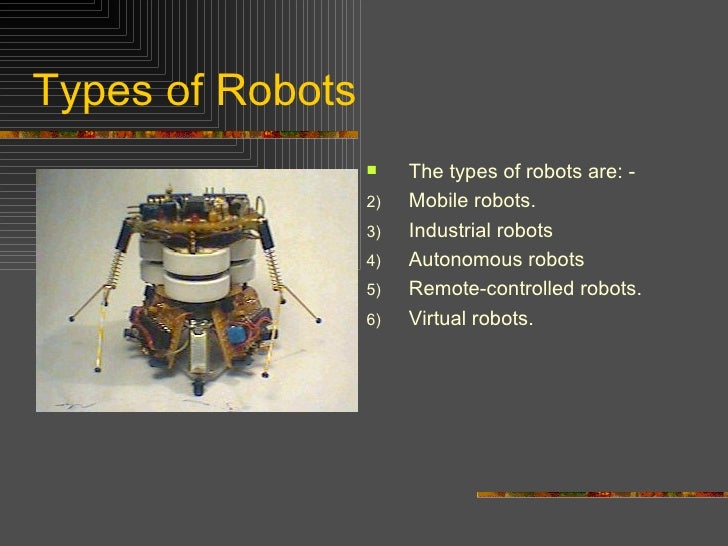 Types of Robots

The types of robots are: -

2) Mobile robots.

3) Industrial robots

4) Autonomous robots

5) Remote-controlled robots.

6) Virtual robots.